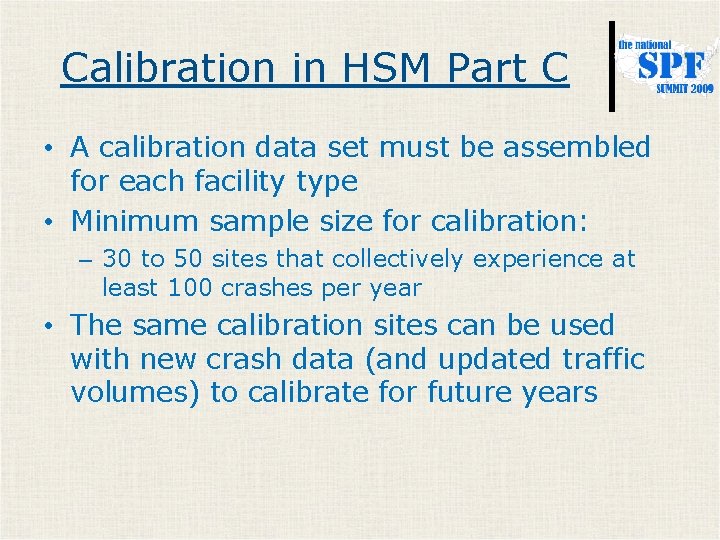 Calibration in HSM Part C

the national SPF SUMMIT 2009

• A calibration data set must be assembled for each facility type
• Minimum sample size for calibration:
– 30 to 50 sites that collectively experience at least 100 crashes per year
• The same calibration sites can be used with new crash data (and updated traffic volumes) to calibrate for future years